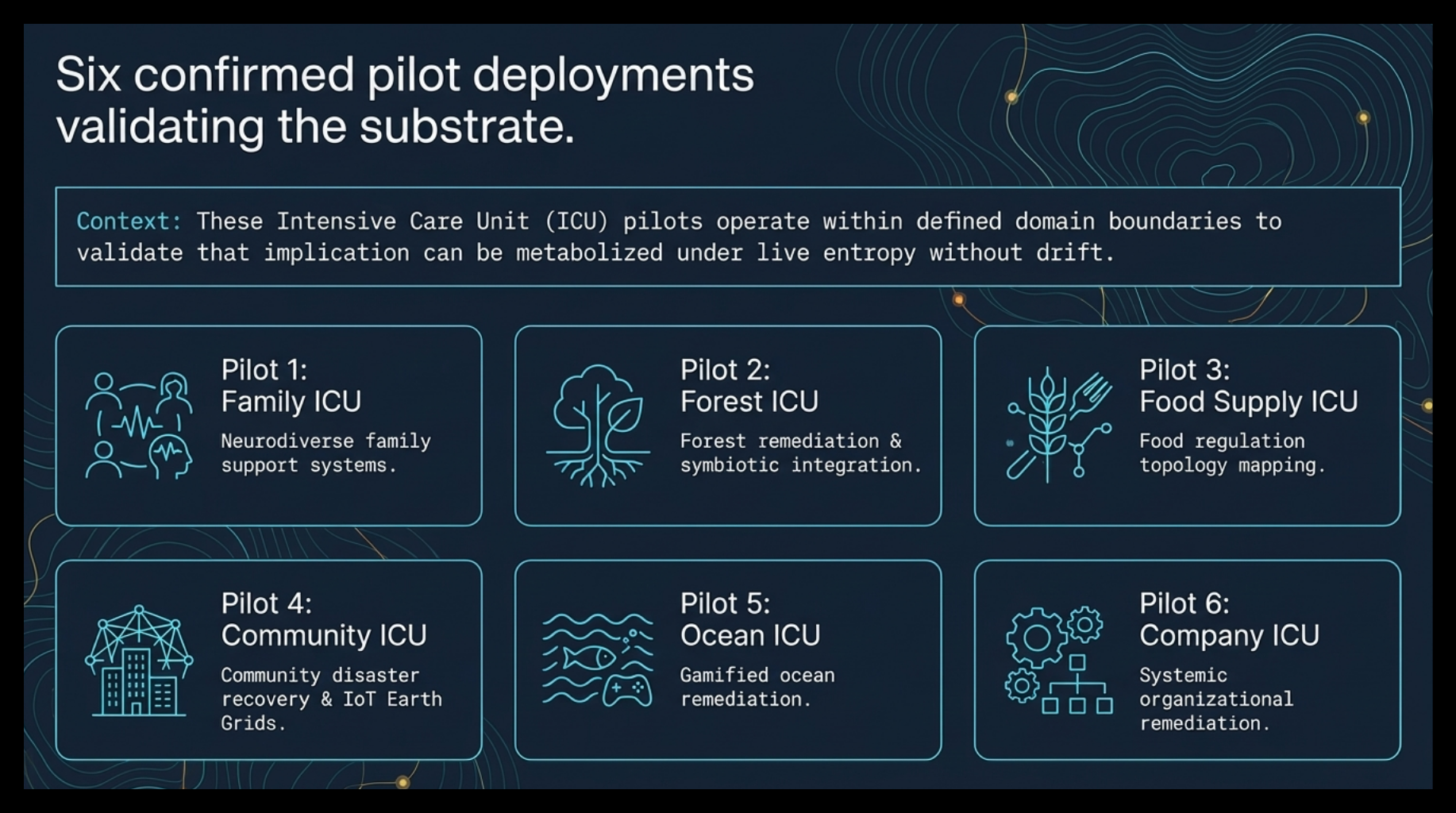 Six confirmed pilot deployments validating the substrate.

Context: These Intensive Care Unit (ICU) pilots operate within defined domain boundaries to validate that implication can be metabolized under live entropy without drift.

Pilot 1:
Family ICU
Neurodiverse family support systems.

Pilot 2:
Forest ICU
Forest remediation & symbiotic integration.

Pilot 3:
Food Supply ICU
Food regulation topology mapping.

Pilot 4:
Community ICU
Community disaster recovery & IoT Earth Grids.

Pilot 5:
Ocean ICU
Gamified ocean remediation.

Pilot 6:
Company ICU
Systemic organizational remediation.